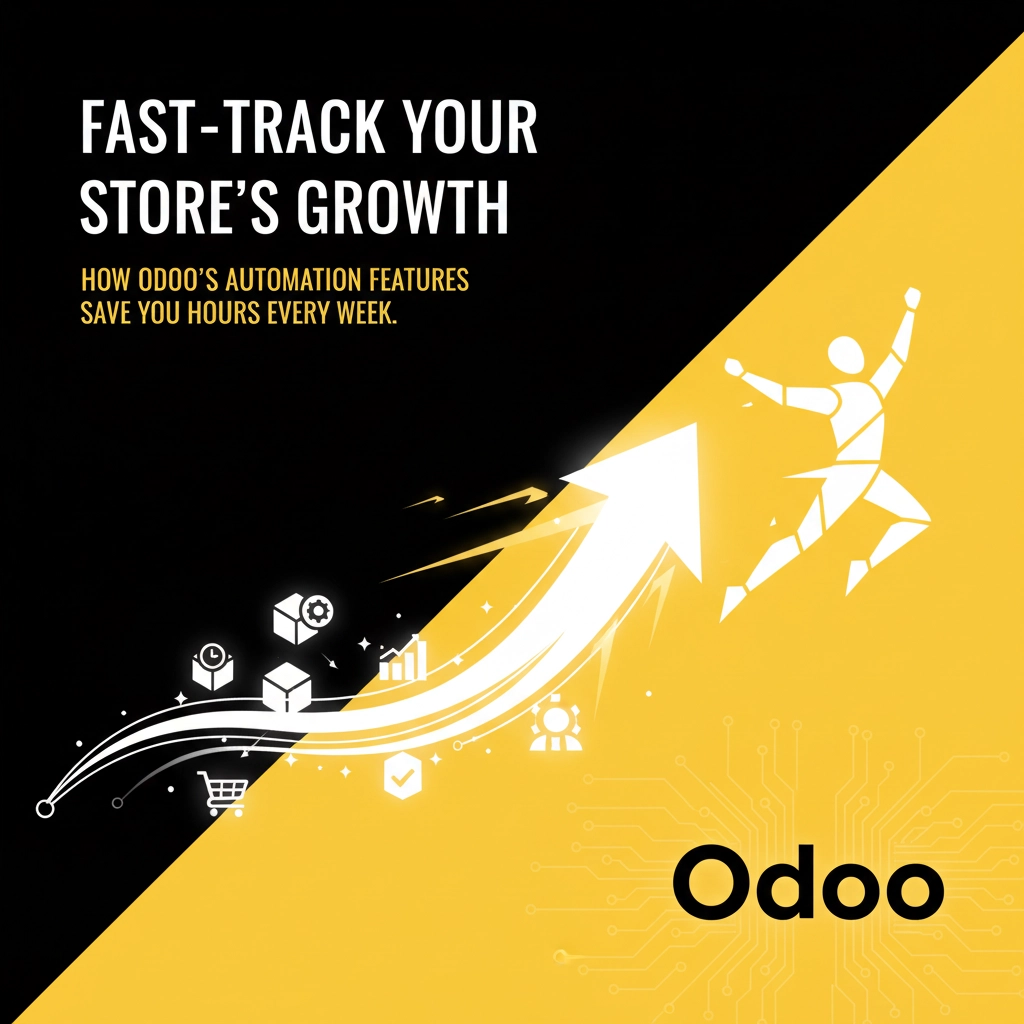 FAST-TRACK YOUR STORE'S GROWTH

HOW ODOO'S AUTOMATION FEATURES SAVE YOU HOURS EVERY WEEK.

Odoo